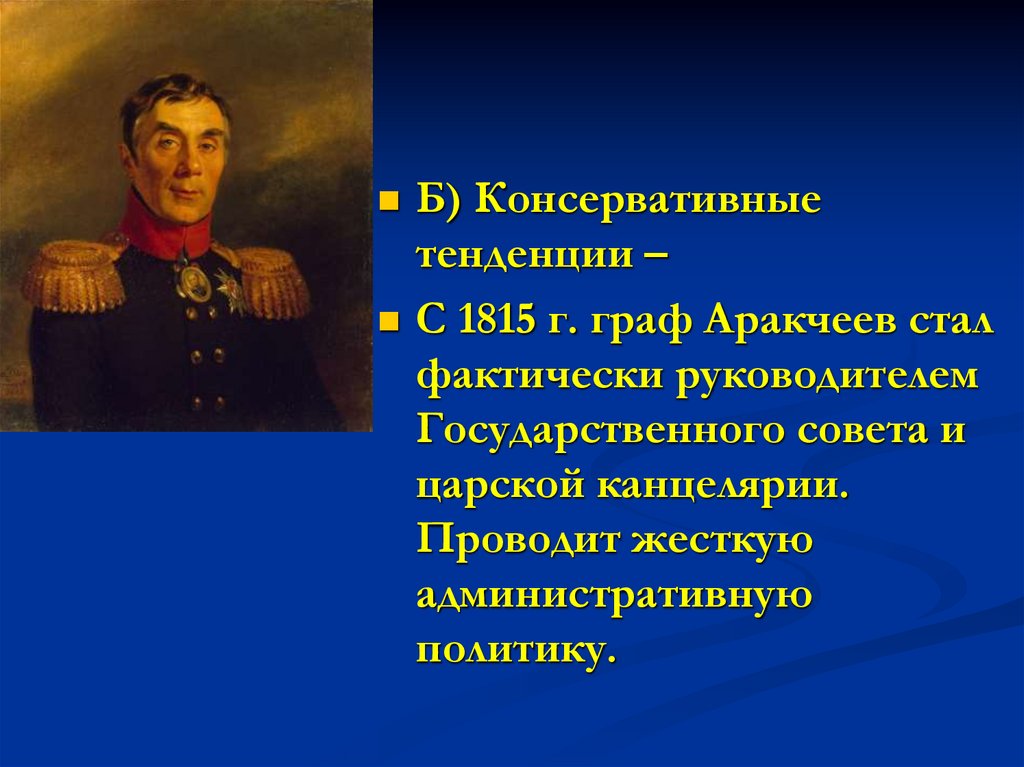 Б) Консервативные тенденции –

С 1815 г. граф Аракчеев стал фактически руководителем Государственного совета и царской канцелярии. Проводит жесткую административную политику.